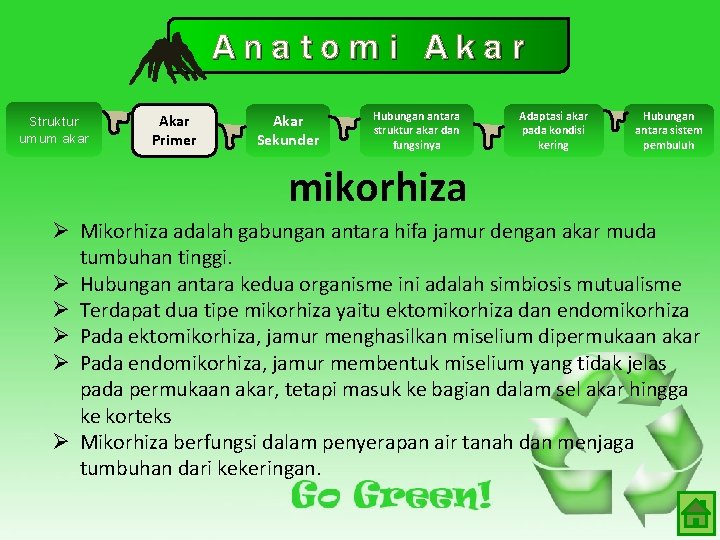 Anatomi Akar

Struktur umum akar

Akar Primer

Akar Sekunder

Hubungan antara struktur akar dan fungsinya

Adaptasi akar pada kondisi kering

Hubungan antara sistem pembuluh

mikorhiza

➢ Mikorhiza adalah gabungan antara hifa jamur dengan akar muda tumbuhan tinggi.
➢ Hubungan antara kedua organisme ini adalah simbiosis mutualisme
➢ Terdapat dua tipe mikorhiza yaitu ektomikorhiza dan endomikorhiza
➢ Pada ektomikorhiza, jamur menghasilkan miselium dipermukaan akar
➢ Pada endomikorhiza, jamur membentuk miselium yang tidak jelas pada permukaan akar, tetapi masuk ke bagian dalam sel akar hingga ke korteks
➢ Mikorhiza berfungsi dalam penyerapan air tanah dan menjaga tumbuhan dari kekeringan.

Go Green!